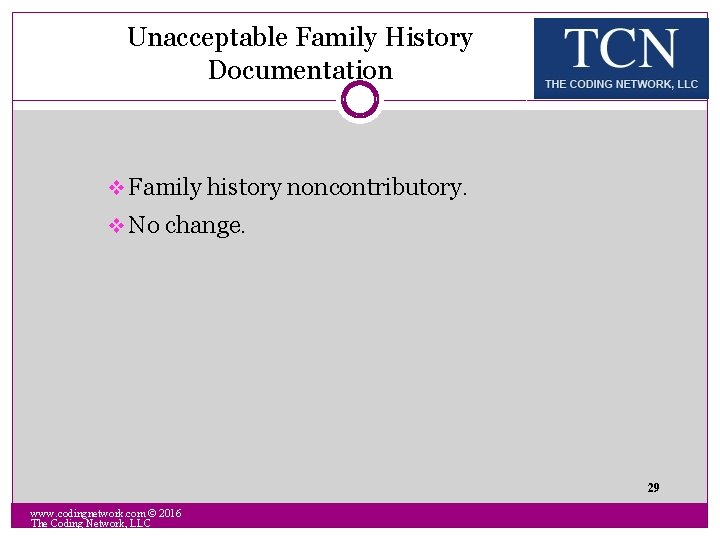 Unacceptable Family History Documentation

TCN
THE CODING NETWORK, LLC

❖ Family history noncontributory.
❖ No change.

29

www.codingnetwork.com © 2016 The Coding Network, LLC